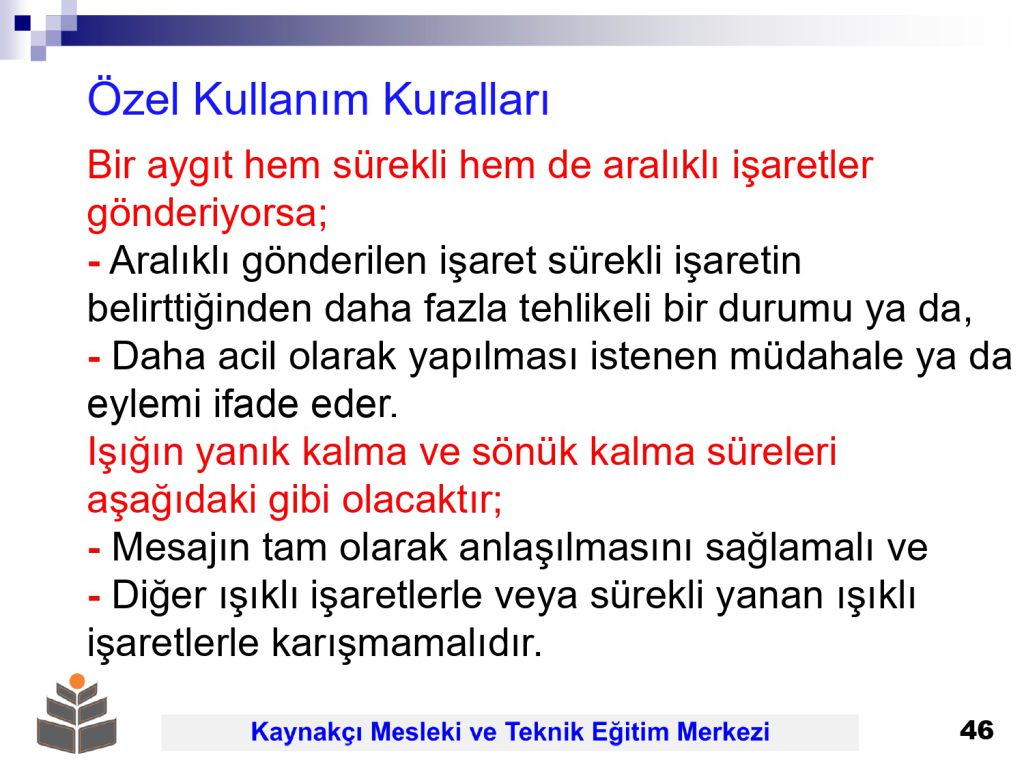 Özel Kullanım Kuralları

Bir aygıt hem sürekli hem de aralıklı işaretler gönderiyorsa;
- Aralıklı gönderilen işaret sürekli işaretin belirttiğinden daha fazla tehlikeli bir durumu ya da,
- Daha acil olarak yapılması istenen müdahale ya da eylemi ifade eder.
Işığın yanık kalma ve sönük kalma süreleri aşağıdaki gibi olacaktır;
- Mesajın tam olarak anlaşılmasını sağlamalı ve
- Diğer ışıklı işaretlerle veya sürekli yanan ışıklı işaretlerle karışmamalıdır.

Kaynakçı Mesleki ve Teknik Eğitim Merkezi

46